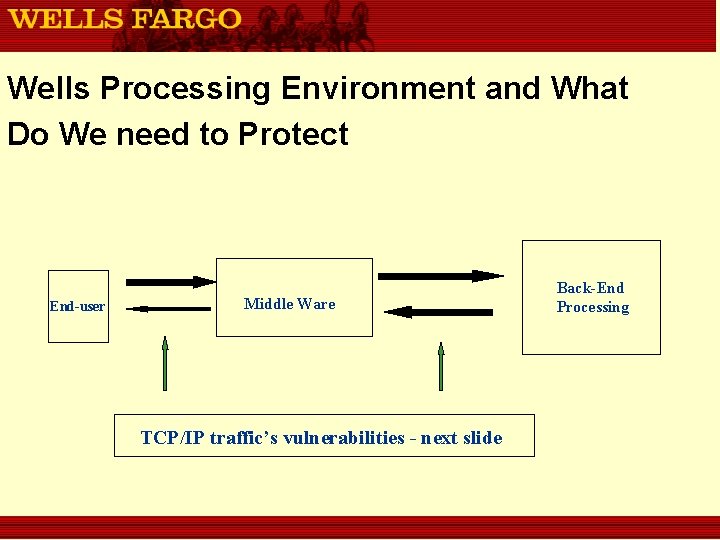 WELLS FARGO

Wells Processing Environment and What Do We need to Protect

End-user

Middle Ware

Back-End Processing

TCP/IP traffic's vulnerabilities - next slide